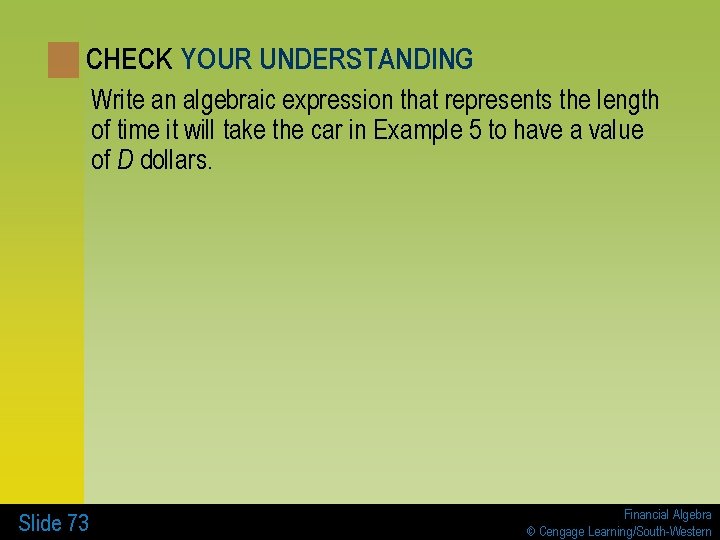 CHECK YOUR UNDERSTANDING

Write an algebraic expression that represents the length of time it will take the car in Example 5 to have a value of $D$ dollars.

Slide 73

Financial Algebra
© Cengage Learning/South-Western